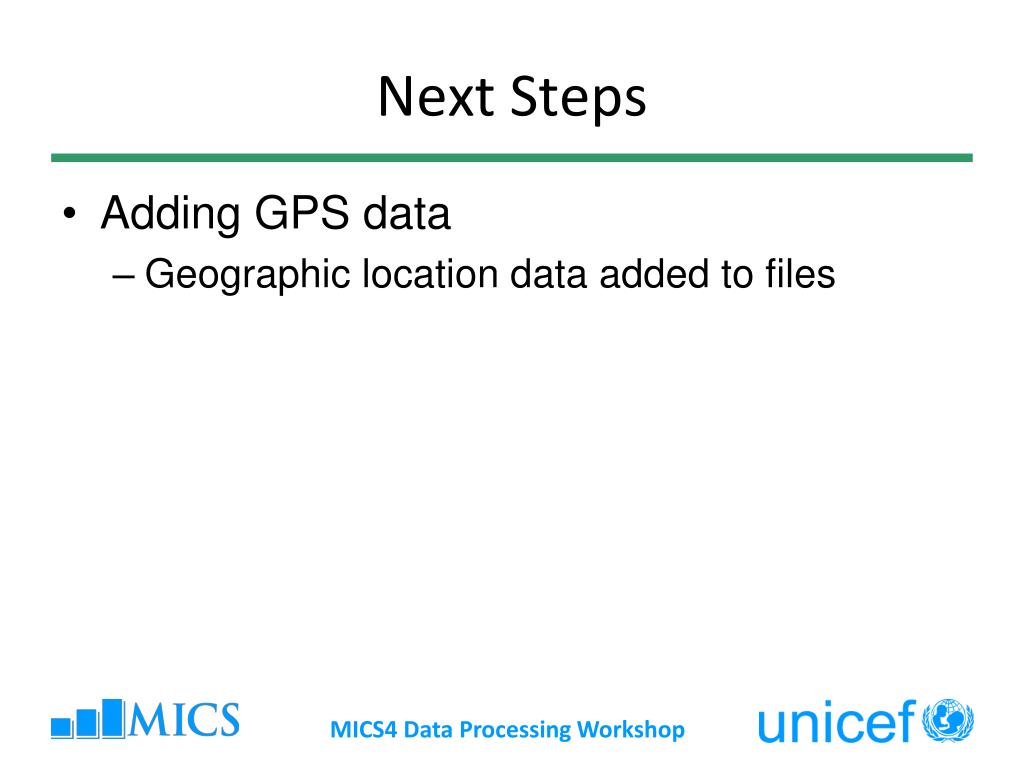 Next Steps

• Adding GPS data
– Geographic location data added to files

MICS

MICS4 Data Processing Workshop

unicef